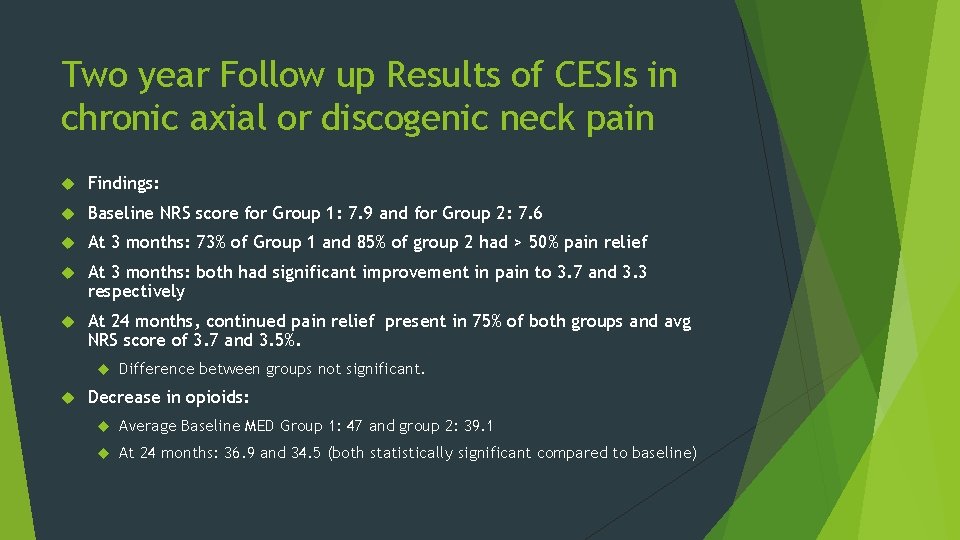 Two year Follow up Results of CESIs in chronic axial or discogenic neck pain

Findings:

Baseline NRS score for Group 1: 7.9 and for Group 2: 7.6

At 3 months: 73% of Group 1 and 85% of group 2 had > 50% pain relief

At 3 months: both had significant improvement in pain to 3.7 and 3.3 respectively

At 24 months, continued pain relief present in 75% of both groups and avg NRS score of 3.7 and 3.5%.

Difference between groups not significant.

Decrease in opioids:

Average Baseline MED Group 1: 47 and group 2: 39.1

At 24 months: 36.9 and 34.5 (both statistically significant compared to baseline)